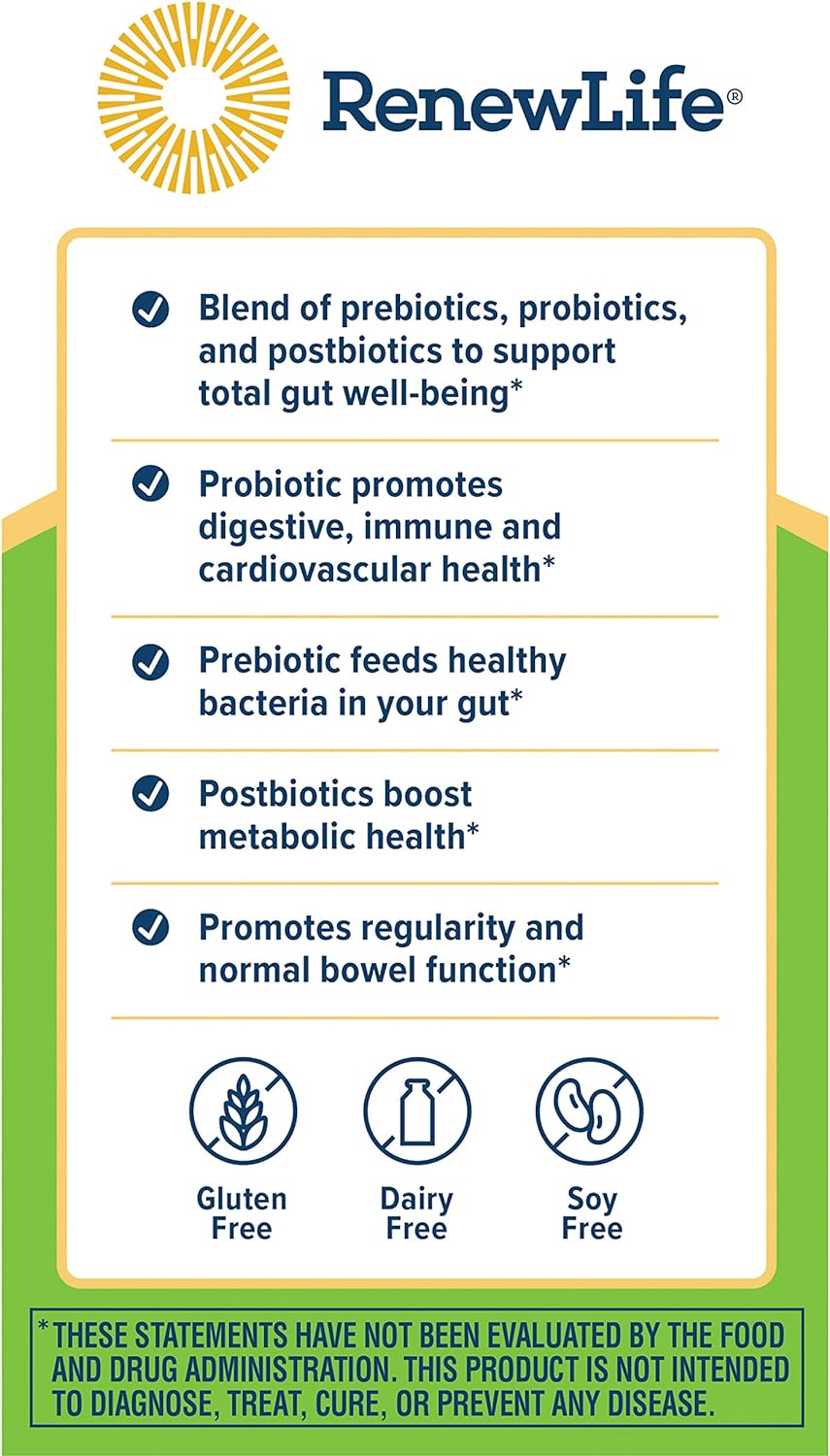 RenewLife®

Blend of prebiotics, probiotics, and postbiotics to support total gut well-being*

Probiotic promotes digestive, immune and cardiovascular health*

Prebiotic feeds healthy bacteria in your gut*

Postbiotics boost metabolic health*

Promotes regularity and normal bowel function*

Gluten Free

Dairy Free

Soy Free

*THESE STATEMENTS HAVE NOT BEEN EVALUATED BY THE FOOD AND DRUG ADMINISTRATION. THIS PRODUCT IS NOT INTENDED TO DIAGNOSE, TREAT, CURE, OR PREVENT ANY DISEASE.